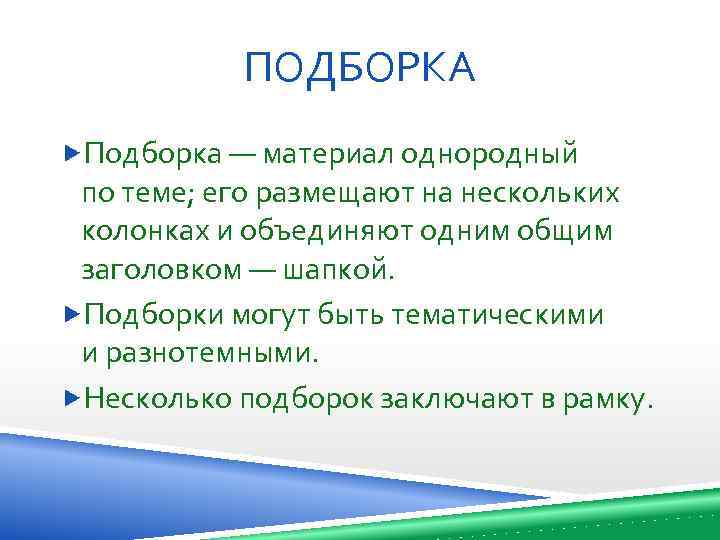 ПОДБОРКА

Подборка — материал однородный по теме; его размещают на нескольких колонках и объединяют одним общим заголовком — шапкой.

Подборки могут быть тематическими и разнотемными.

Несколько подборок заключают в рамку.